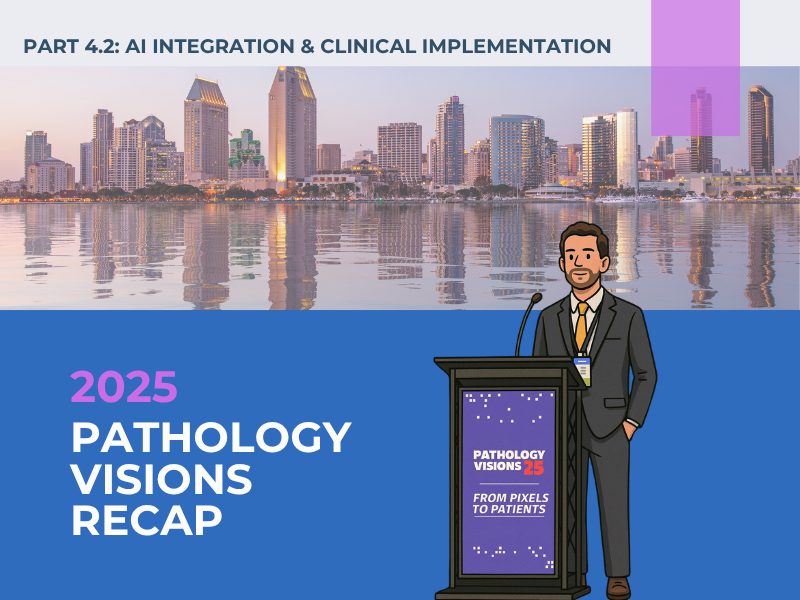 PART 4.2: AI INTEGRATION & CLINICAL IMPLEMENTATION

2025
PATHOLOGY VISIONS RECAP

PATHOLOGY VISIONS 25
FROM PIXELS TO PATIENTS